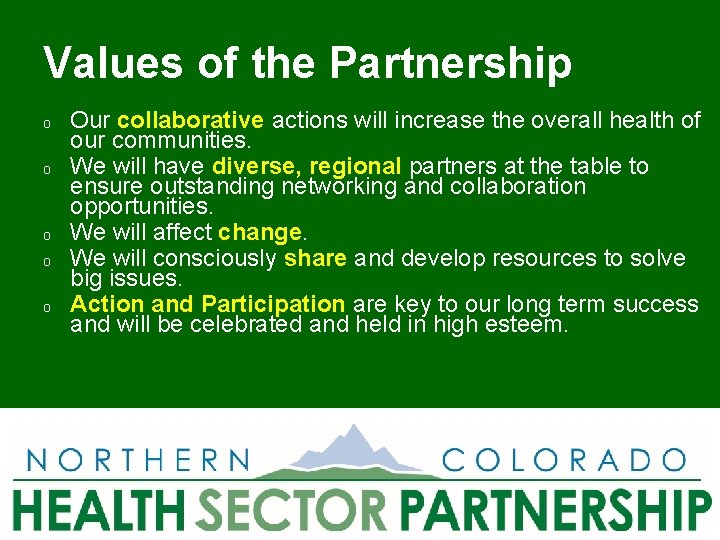 Values of the Partnership

o Our collaborative actions will increase the overall health of our communities.

o We will have diverse, regional partners at the table to ensure outstanding networking and collaboration opportunities.

o We will affect change.

o We will consciously share and develop resources to solve big issues.

o Action and Participation are key to our long term success and will be celebrated and held in high esteem.

NORTHERN COLORADO
HEALTH SECTOR PARTNERSHIP